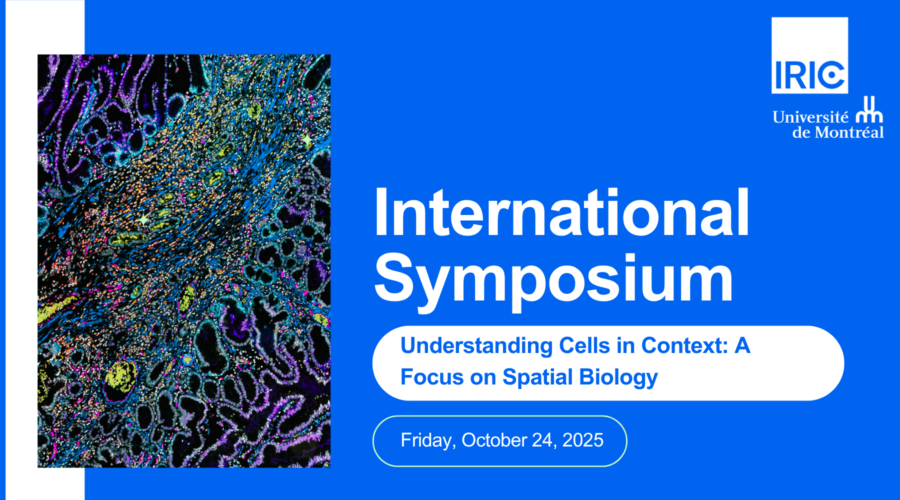 IRIC

Université de Montréal

International Symposium

Understanding Cells in Context: A Focus on Spatial Biology

Friday, October 24, 2025